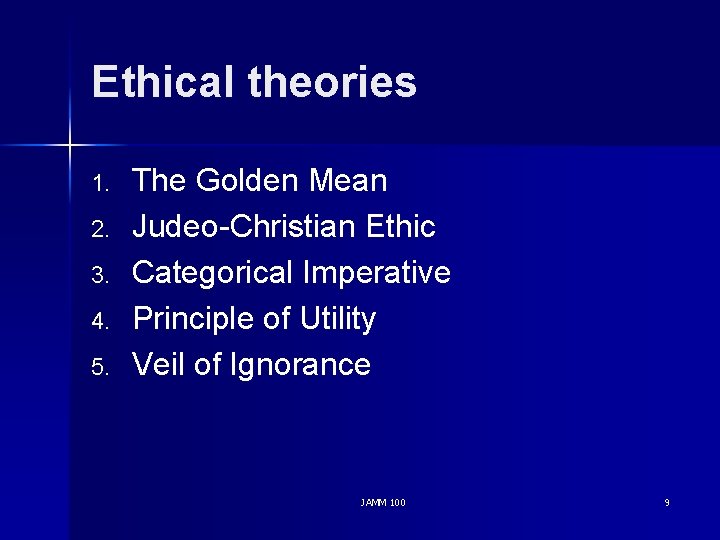 Ethical theories

1. The Golden Mean
2. Judeo-Christian Ethic
3. Categorical Imperative
4. Principle of Utility
5. Veil of Ignorance

JAMM 100

9